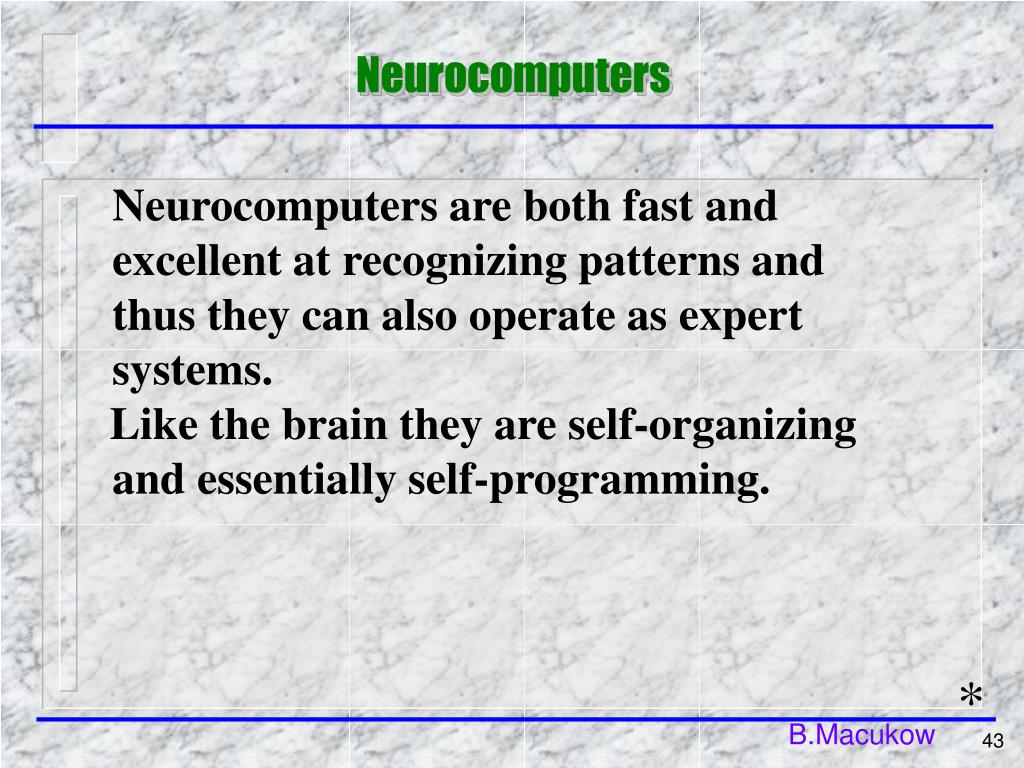 Neurocomputers

Neurocomputers are both fast and excellent at recognizing patterns and thus they can also operate as expert systems.
Like the brain they are self-organizing and essentially self-programming.

*

B.Macukow

43